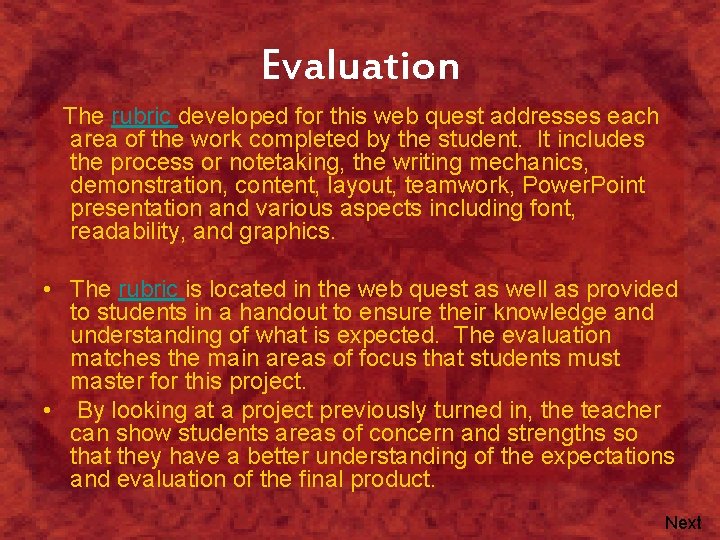 Evaluation

The rubric developed for this web quest addresses each area of the work completed by the student. It includes the process or notetaking, the writing mechanics, demonstration, content, layout, teamwork, PowerPoint presentation and various aspects including font, readability, and graphics.

• The rubric is located in the web quest as well as provided to students in a handout to ensure their knowledge and understanding of what is expected. The evaluation matches the main areas of focus that students must master for this project.
• By looking at a project previously turned in, the teacher can show students areas of concern and strengths so that they have a better understanding of the expectations and evaluation of the final product.

Next